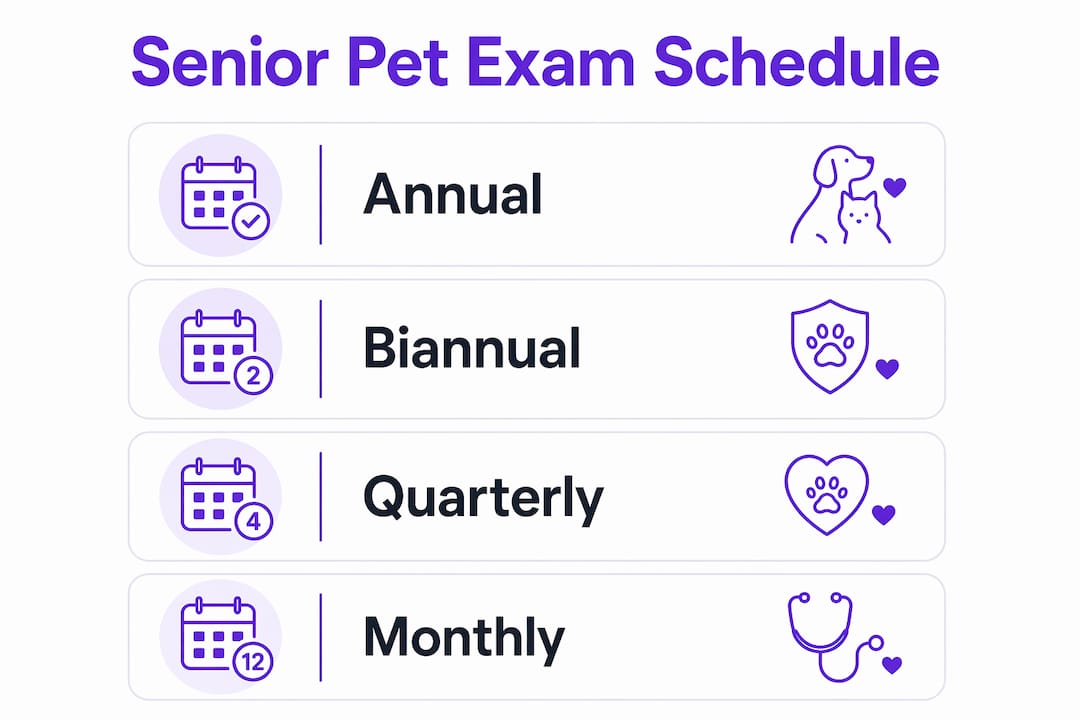 Senior Pet Exam Schedule

Annual

2

Biannual

4

Quarterly

12

Monthly